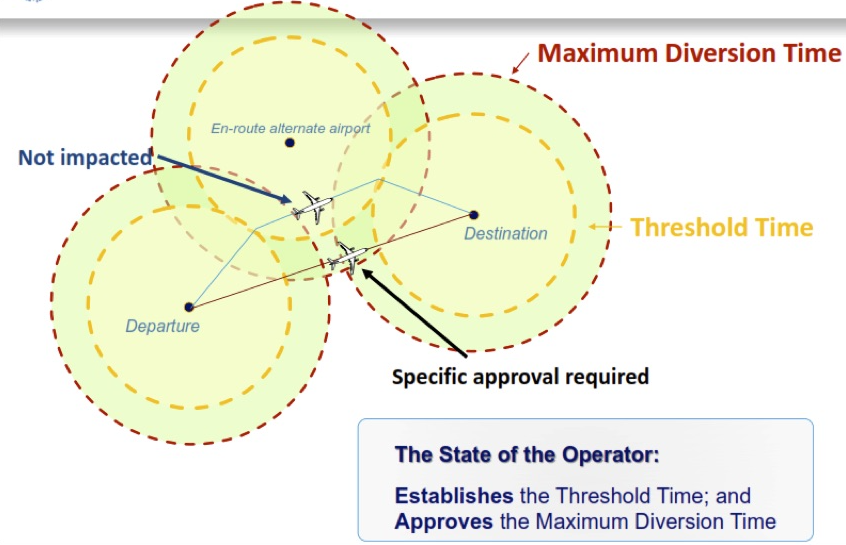 Maximum Diversion Time

En-route alternate airport

Not impacted

Destination

Threshold Time

Departure

Specific approval required

The State of the Operator:

Establishes the Threshold Time; and
Approves the Maximum Diversion Time